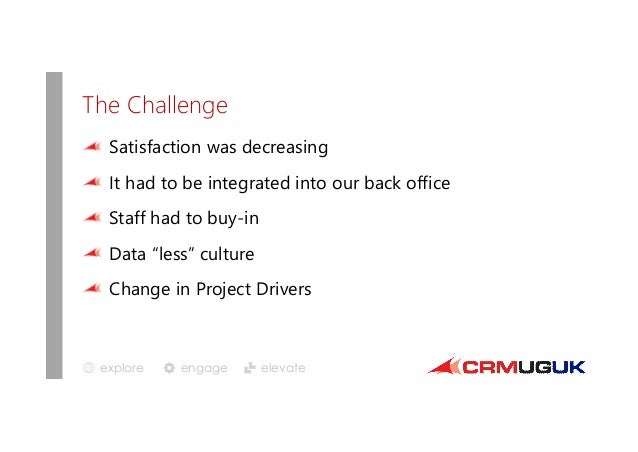 The Challenge

Satisfaction was decreasing

It had to be integrated into our back office

Staff had to buy-in

Data “less” culture

Change in Project Drivers

explore engage elevate

CRMUGUK